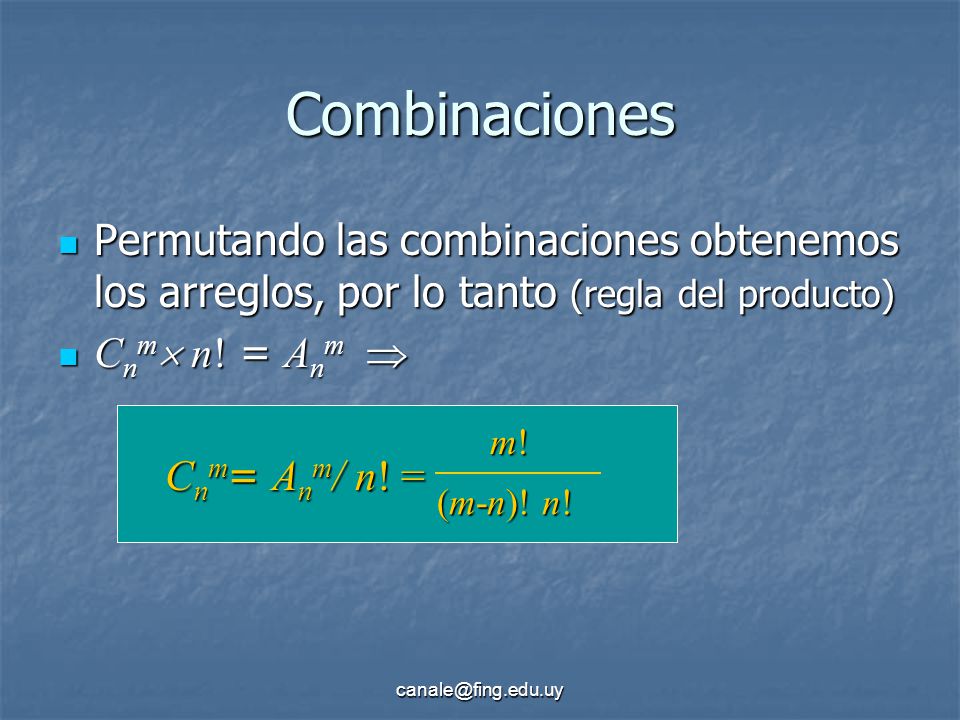 Combinaciones

Permutando las combinaciones obtenemos los arreglos, por lo tanto (regla del producto)

$C_n^m \times n! = A_n^m \Rightarrow$

$C_n^m = A_n^m / n! = \frac{m!}{(m-n)!\ n!}$

canale@fing.edu.uy